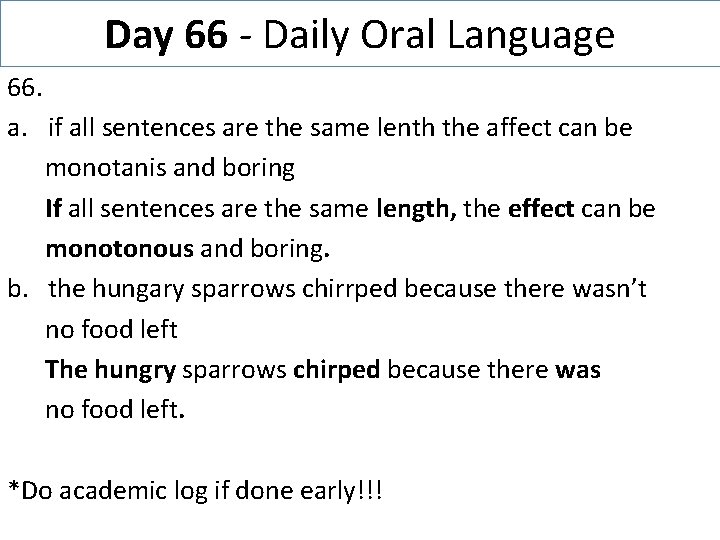 Day 66 - Daily Oral Language

66.

a. if all sentences are the same lenth the affect can be monotanis and boring

If all sentences are the same length, the effect can be monotonous and boring.

b. the hungary sparrows chirrped because there wasn't no food left

The hungry sparrows chirped because there was no food left.

*Do academic log if done early!!!